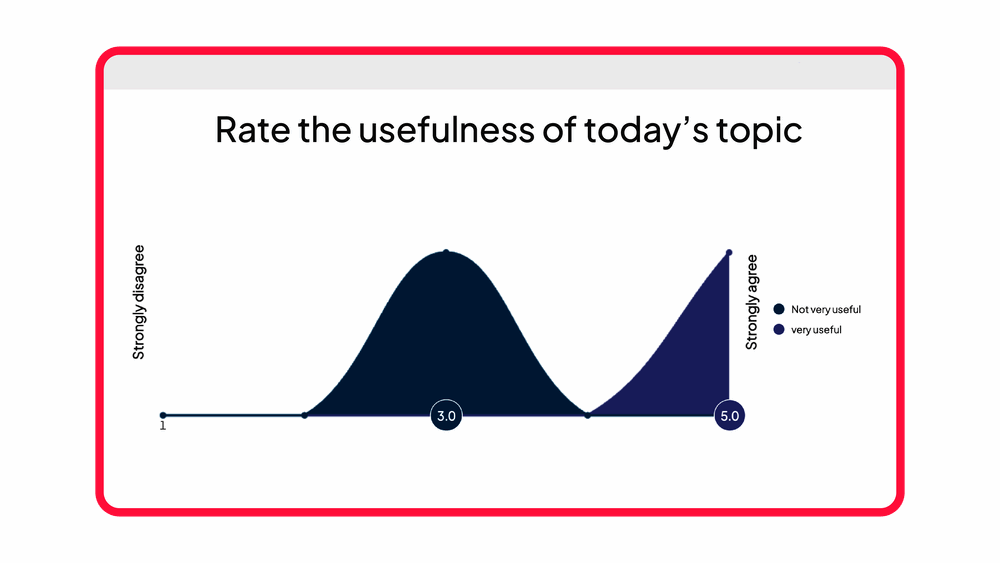 Rate the usefulness of today's topic

Strongly disagree

Strongly agree

Not very useful
very useful

1
3.0
5.0